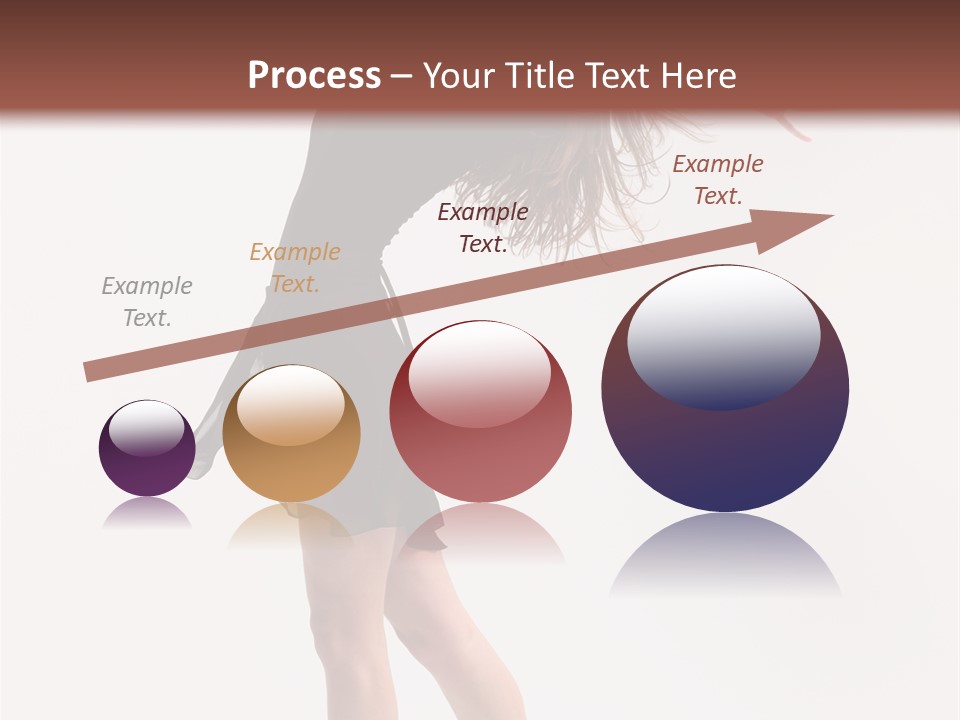 Process – Your Title Text Here

Example Text.

Example Text.

Example Text.

Example Text.